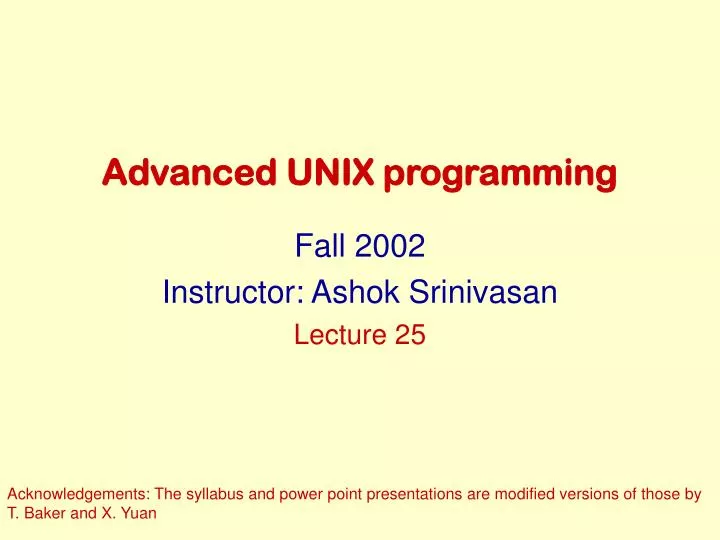 Advanced UNIX programming

Fall 2002
Instructor: Ashok Srinivasan
Lecture 25

Acknowledgements: The syllabus and power point presentations are modified versions of those by T. Baker and X. Yuan